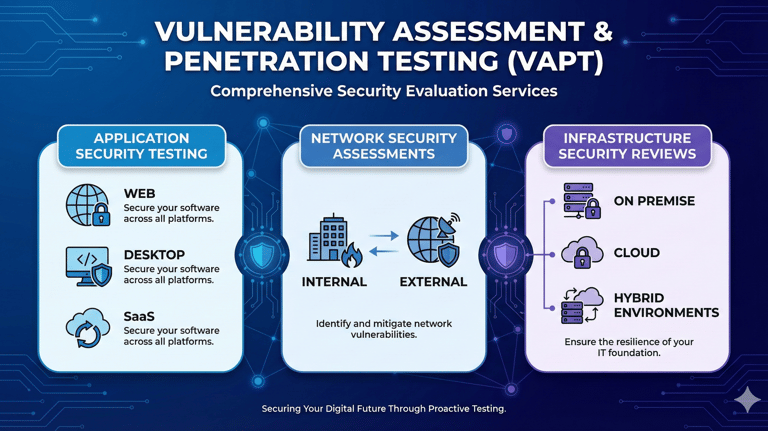 VULNERABILITY ASSESSMENT & PENETRATION TESTING (VAPT)

Comprehensive Security Evaluation Services

APPLICATION SECURITY TESTING

WEB
Secure your software across all platforms.

DESKTOP
Secure your software across all platforms.

SaaS
Secure your software across all platforms.

NETWORK SECURITY ASSESSMENTS

INTERNAL

EXTERNAL

Identify and mitigate network vulnerabilities.

INFRASTRUCTURE SECURITY REVIEWS

ON PREMISE

CLOUD

HYBRID ENVIRONMENTS

Ensure the resilience of your IT foundation.

Securing Your Digital Future Through Proactive Testing.